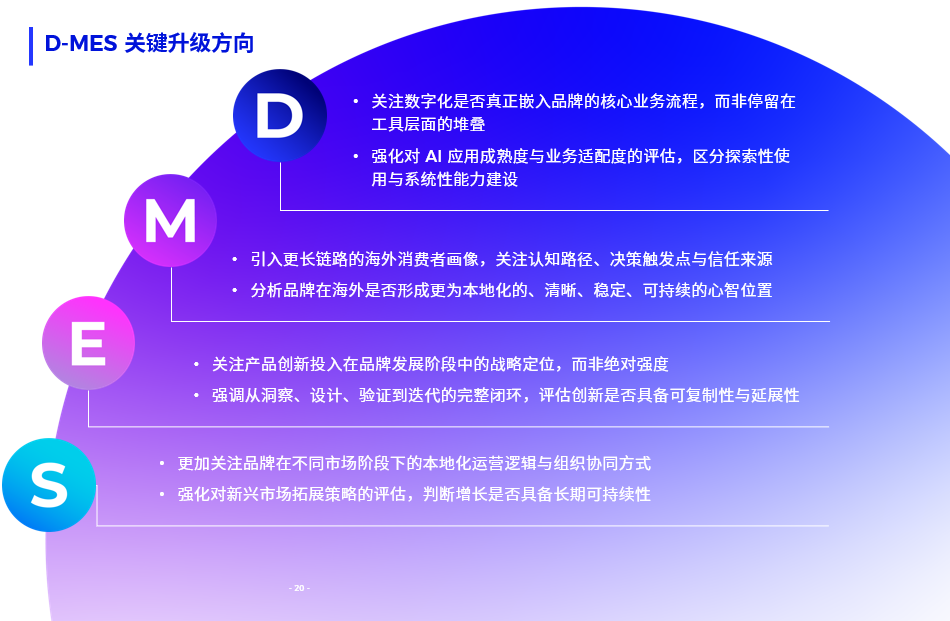 D-MES 关键升级方向

D

• 关注数字化是否真正嵌入品牌的核心业务流程，而非停留在工具层面的堆叠

• 强化对 AI 应用成熟度与业务适配度的评估，区分探索性使用与系统性能力建设

M

• 引入更长链路的海外消费者画像，关注认知路径、决策触发点与信任来源

• 分析品牌在海外是否形成更为本地化的、清晰、稳定、可持续的心智位置

E

• 关注产品创新投入在品牌发展阶段中的战略定位，而非绝对强度

• 强调从洞察、设计、验证到迭代的完整闭环，评估创新是否具备可复制性与延展性

S

• 更加关注品牌在不同市场阶段下的本地化运营逻辑与组织协同方式

• 强化对新兴市场拓展策略的评估，判断增长是否具备长期可持续性

- 20 -